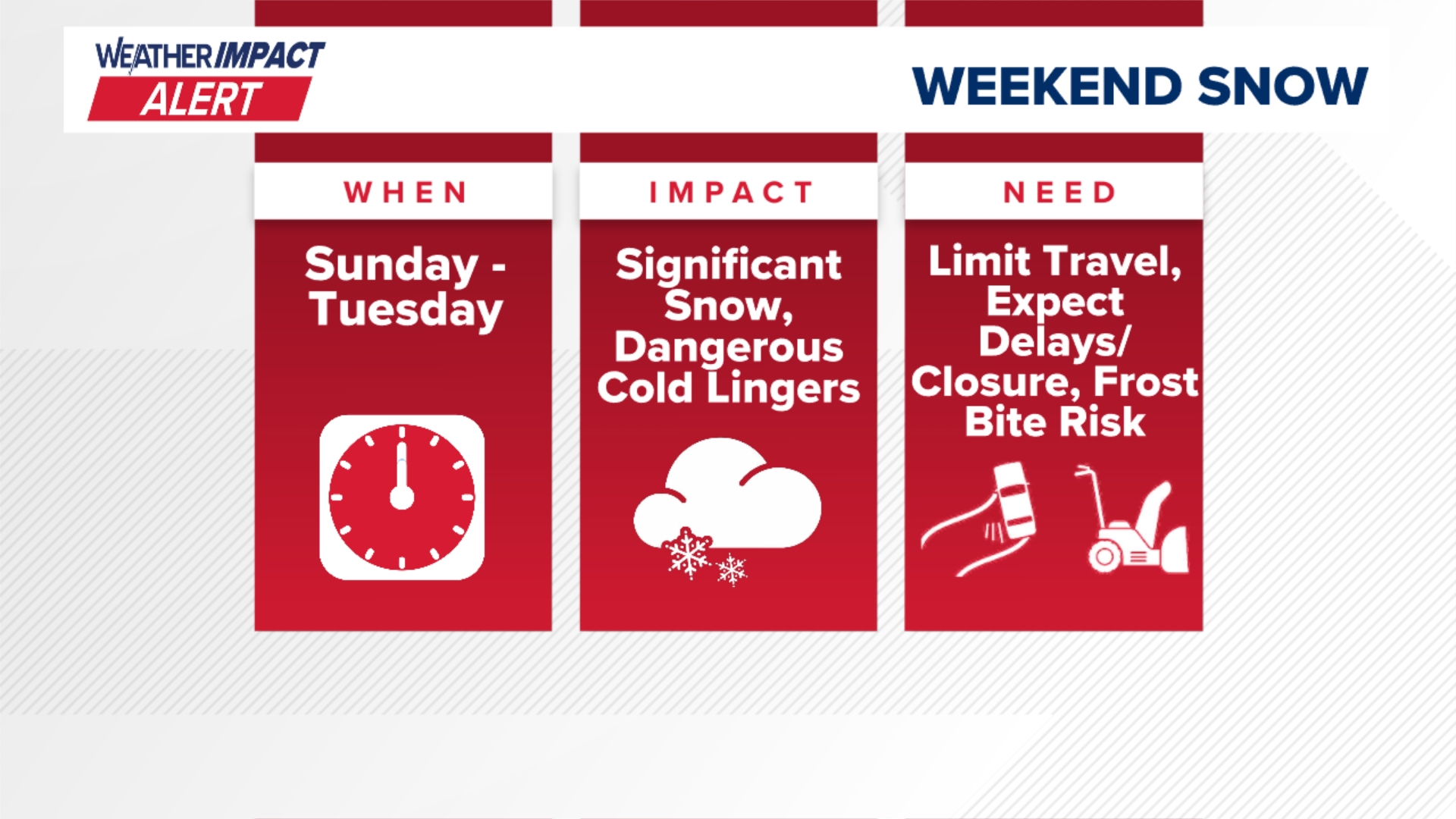 WEATHER IMPACT ALERT

WEEKEND SNOW

WHEN

Sunday - Tuesday

IMPACT

Significant Snow, Dangerous Cold Lingers

NEED

Limit Travel, Expect Delays/ Closure, Frost Bite Risk